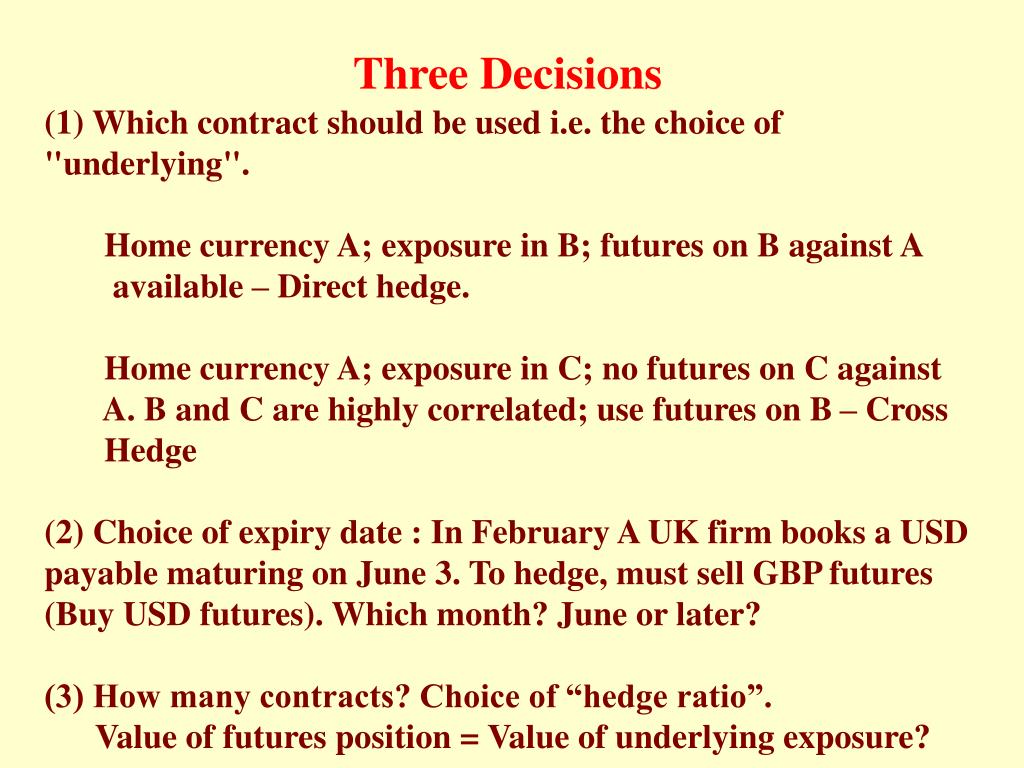 Three Decisions

(1) Which contract should be used i.e. the choice of "underlying".

Home currency A; exposure in B; futures on B against A available – Direct hedge.

Home currency A; exposure in C; no futures on C against A. B and C are highly correlated; use futures on B – Cross Hedge

(2) Choice of expiry date : In February A UK firm books a USD payable maturing on June 3. To hedge, must sell GBP futures (Buy USD futures). Which month? June or later?

(3) How many contracts? Choice of “hedge ratio”.
Value of futures position = Value of underlying exposure?